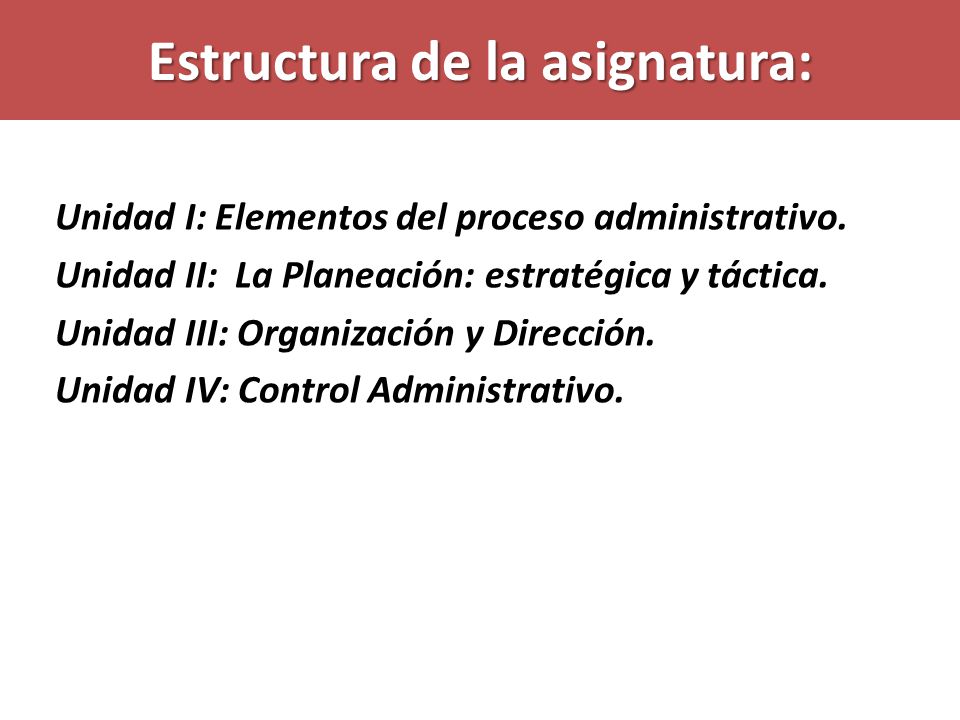 Estructura de la asignatura:

Unidad I: Elementos del proceso administrativo.
Unidad II:  La Planeación: estratégica y táctica.
Unidad III: Organización y Dirección.
Unidad IV: Control Administrativo.